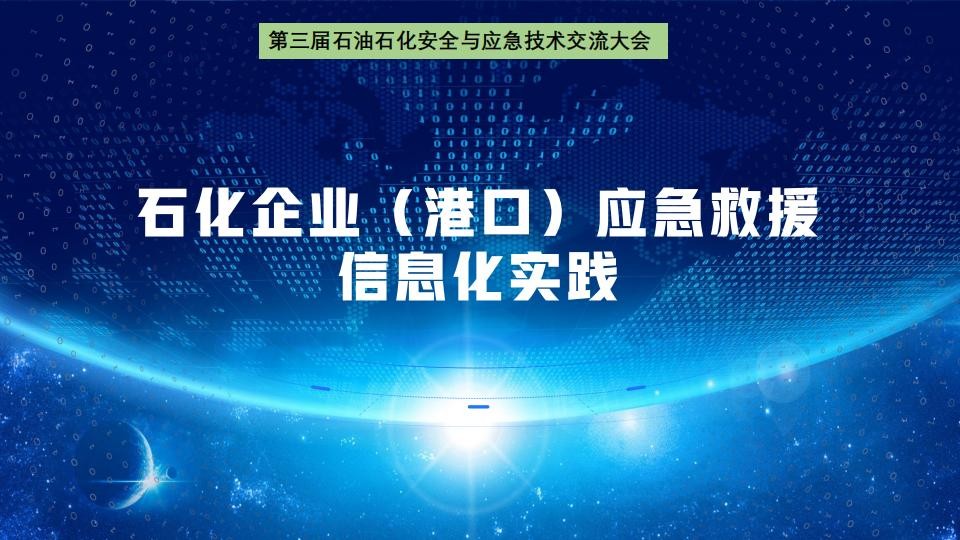 第三届石油石化安全与应急技术交流大会

石化企业（港口）应急救援信息化实践